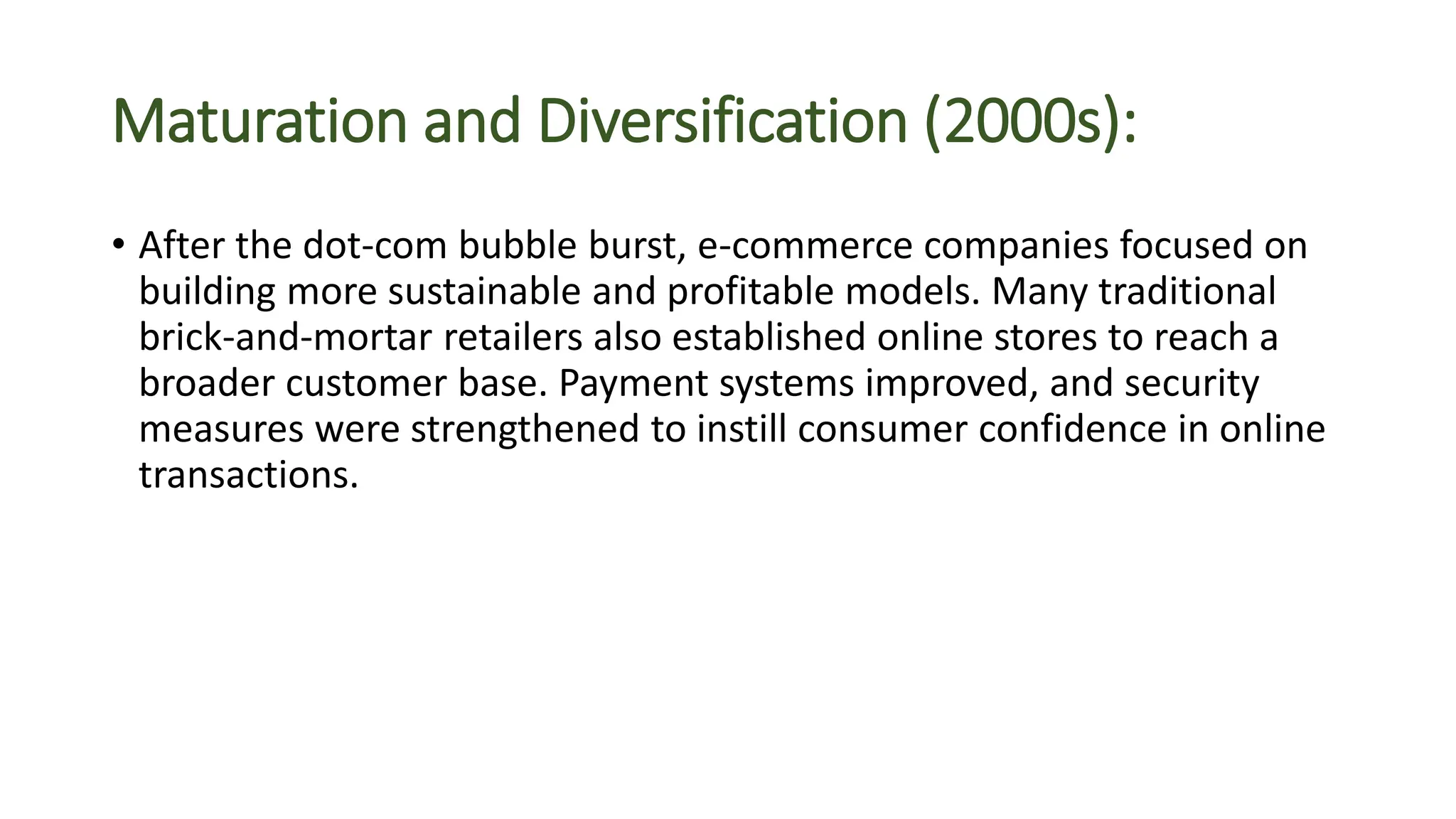 Maturation and Diversification (2000s):

• After the dot-com bubble burst, e-commerce companies focused on building more sustainable and profitable models. Many traditional brick-and-mortar retailers also established online stores to reach a broader customer base. Payment systems improved, and security measures were strengthened to instill consumer confidence in online transactions.